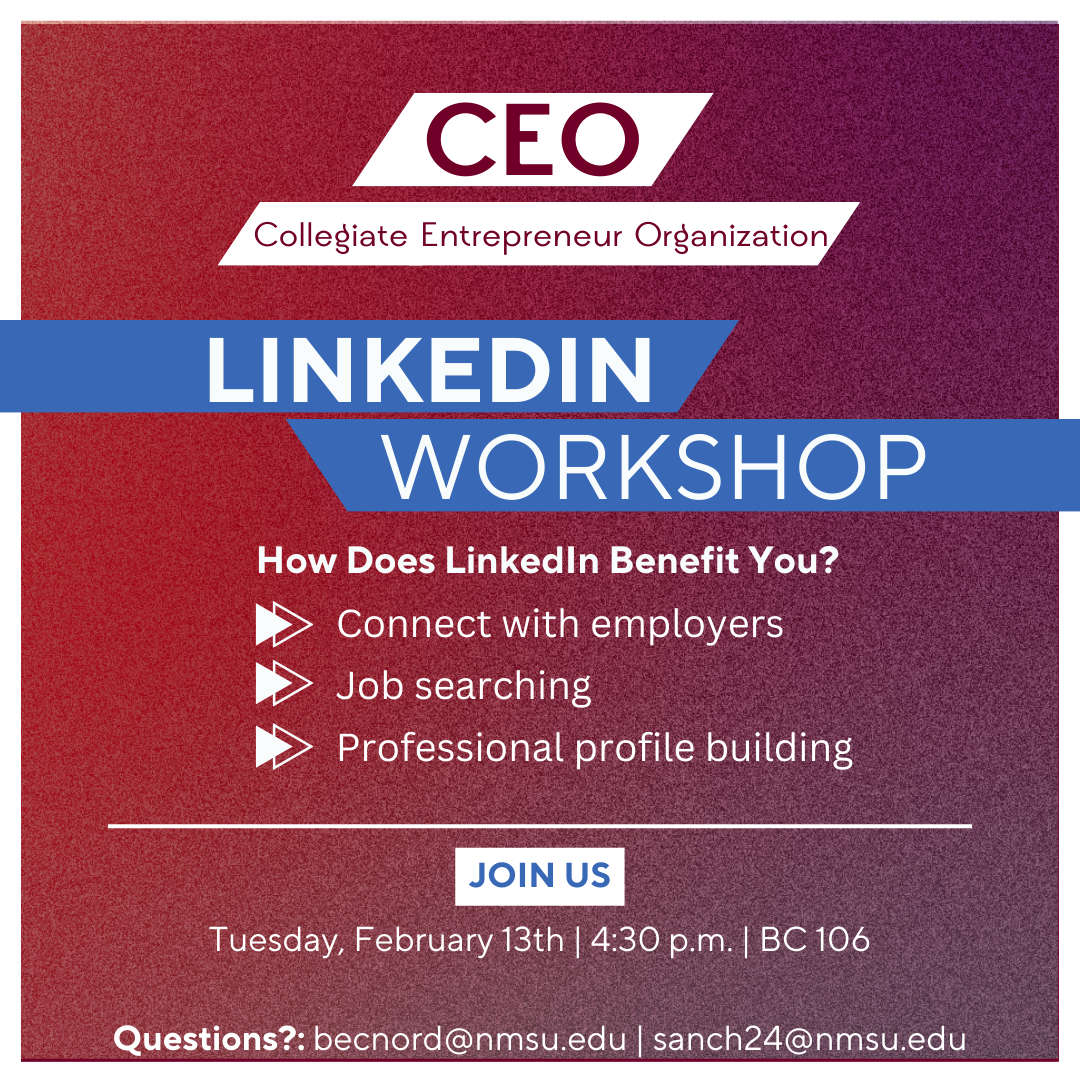 CEO

Collegiate Entrepreneur Organization

LINKEDIN
WORKSHOP

How Does LinkedIn Benefit You?

Connect with employers
Job searching
Professional profile building

JOIN US

Tuesday, February 13th | 4:30 p.m. | BC 106

Questions?: becnord@nmsu.edu | sanch24@nmsu.edu